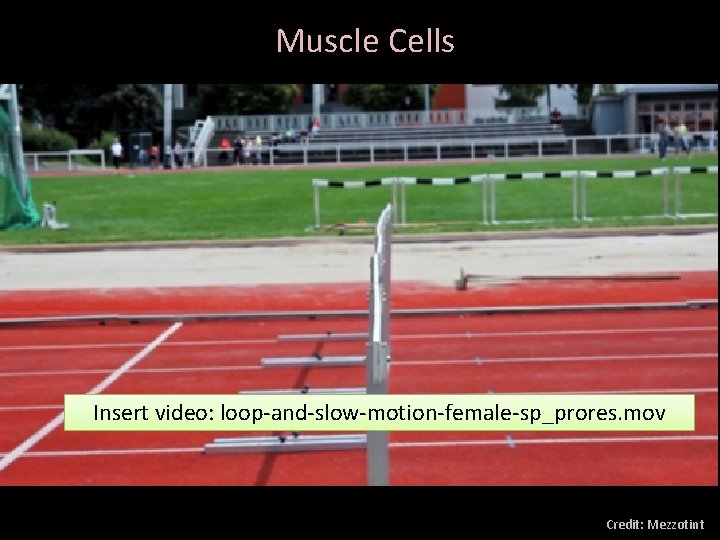 Muscle Cells

Insert video: loop-and-slow-motion-female-sp_prores.mov

Credit: Mezzotint